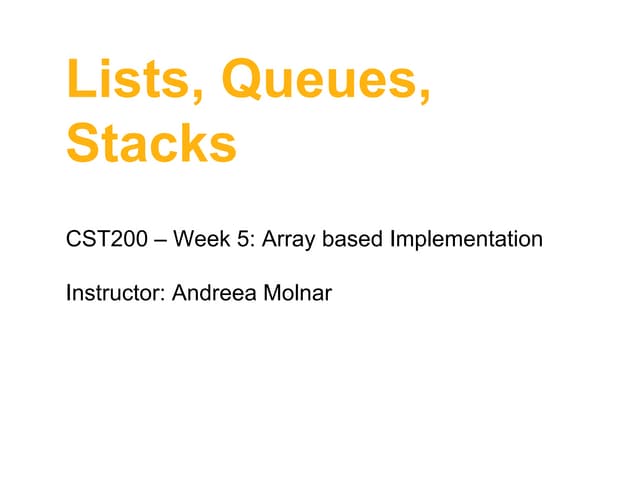 Lists, Queues, Stacks

CST200 – Week 5: Array based Implementation

Instructor: Andreea Molnar